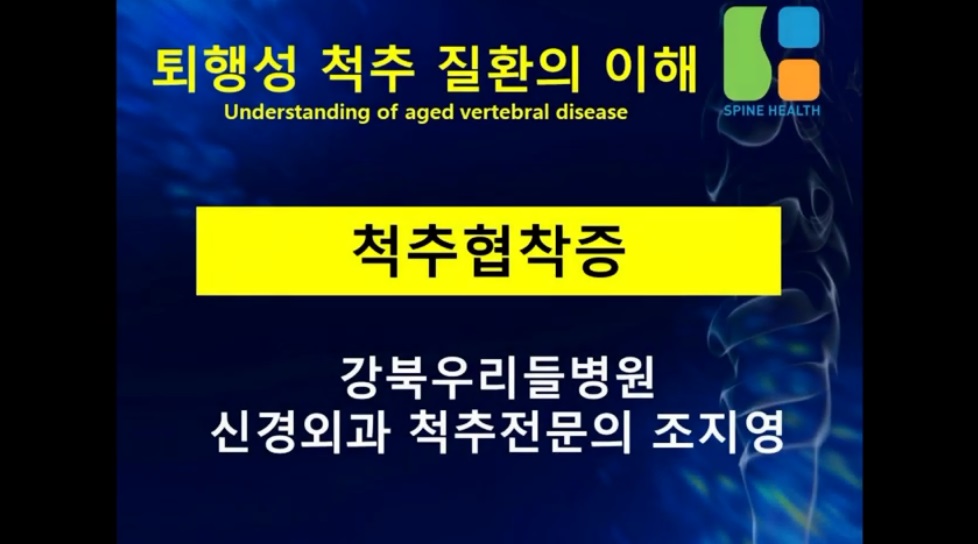 퇴행성 척추 질환의 이해
Understanding of aged vertebral disease

SPINE HEALTH

척추협착증

강북우리들병원
신경외과 척추전문의 조지영